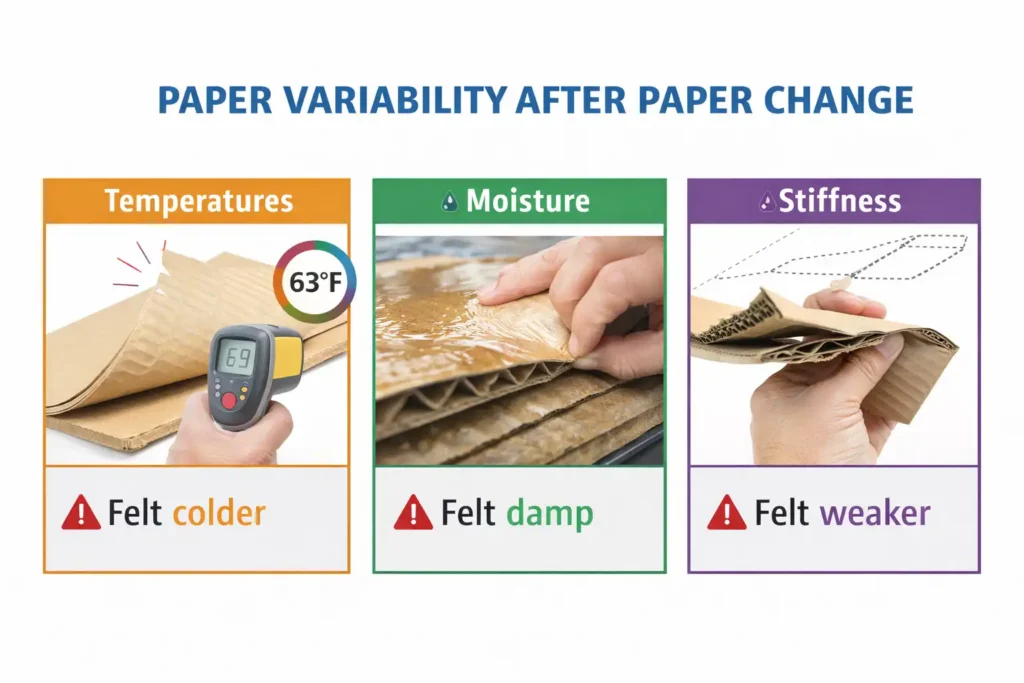 PAPER VARIABILITY AFTER PAPER CHANGE

Temperatures

63°F

69

Felt colder

Moisture

Felt damp

Stiffness

Felt weaker